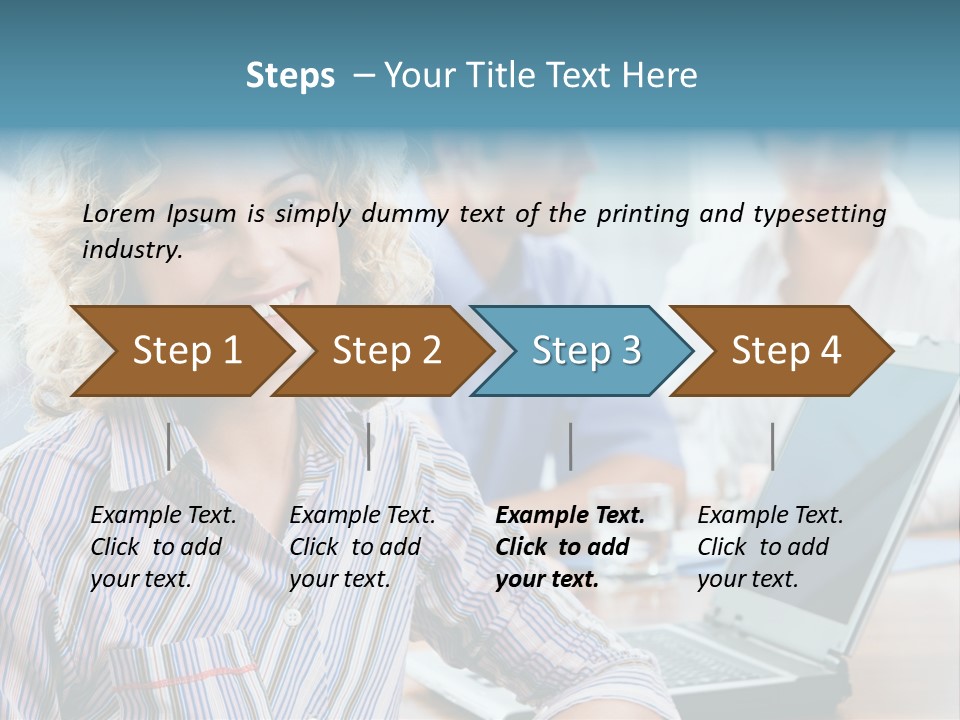 Steps – Your Title Text Here

Lorem Ipsum is simply dummy text of the printing and typesetting industry.

Step 1

Step 2

Step 3

Step 4

Example Text. Click to add your text.

Example Text. Click to add your text.

Example Text. Click to add your text.

Example Text. Click to add your text.